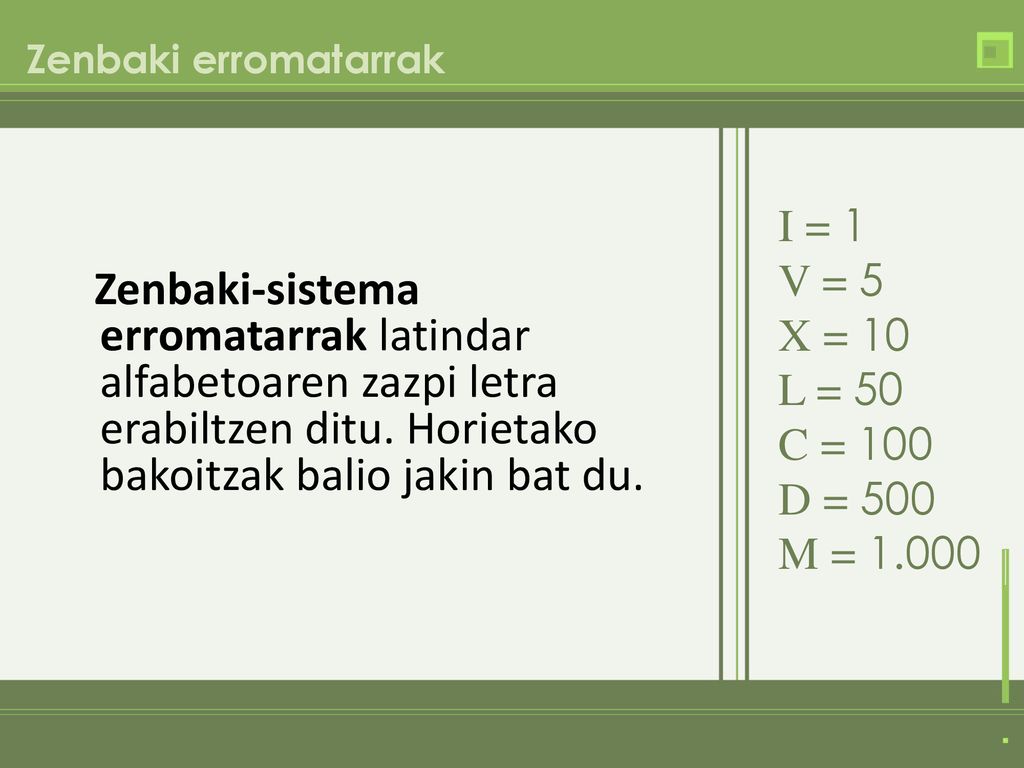 Zenbaki erromatarrak

Zenbaki-sistema erromatarrak latindar alfabetoaren zazpi letra erabiltzen ditu. Horietako bakoitzak balio jakin bat du.

I = 1
V = 5
X = 10
L = 50
C = 100
D = 500
M = 1.000